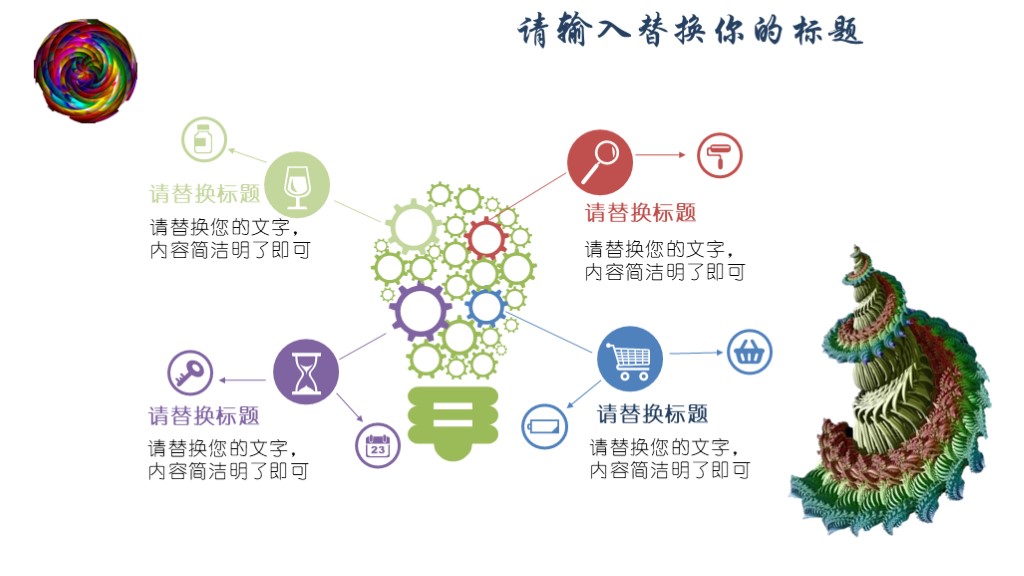 请输入替换你的标题

请替换标题

请替换您的文字，内容简洁明了即可

请替换标题

请替换您的文字，内容简洁明了即可

请替换标题

请替换您的文字，内容简洁明了即可

23

请替换标题

请替换您的文字，内容简洁明了即可